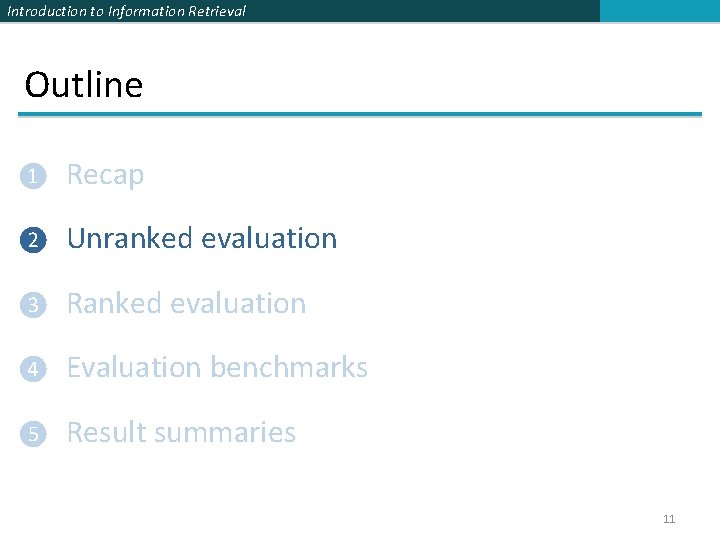 Introduction to Information Retrieval

Outline

1 Recap

2 Unranked evaluation

3 Ranked evaluation

4 Evaluation benchmarks

5 Result summaries

11